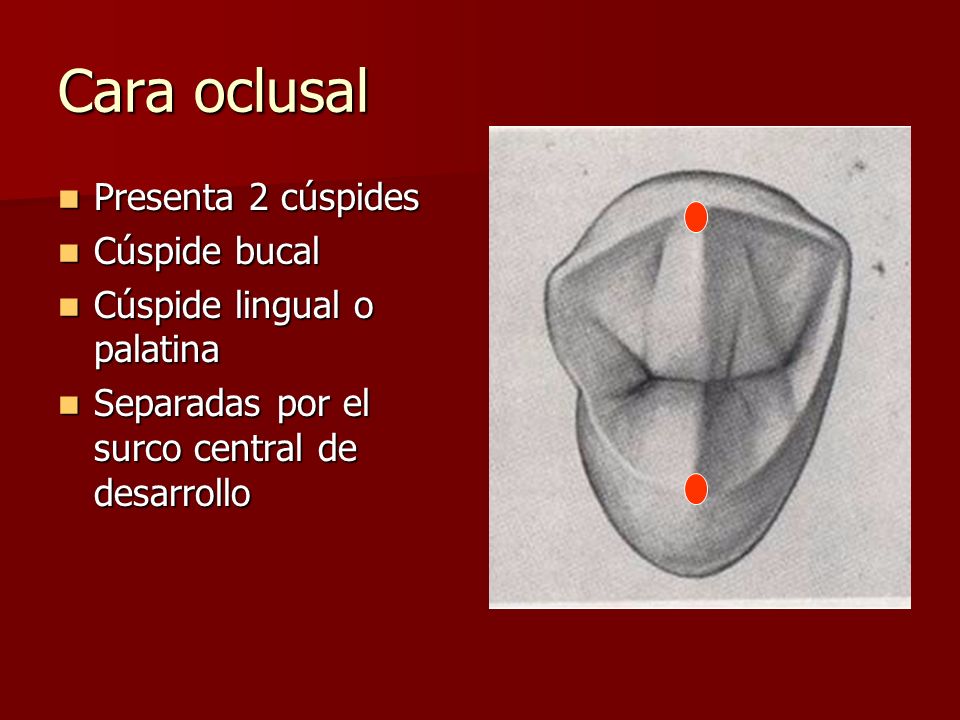 Cara oclusal

- Presenta 2 cúspides
- Cúspide bucal
- Cúspide lingual o palatina
- Separadas por el surco central de desarrollo